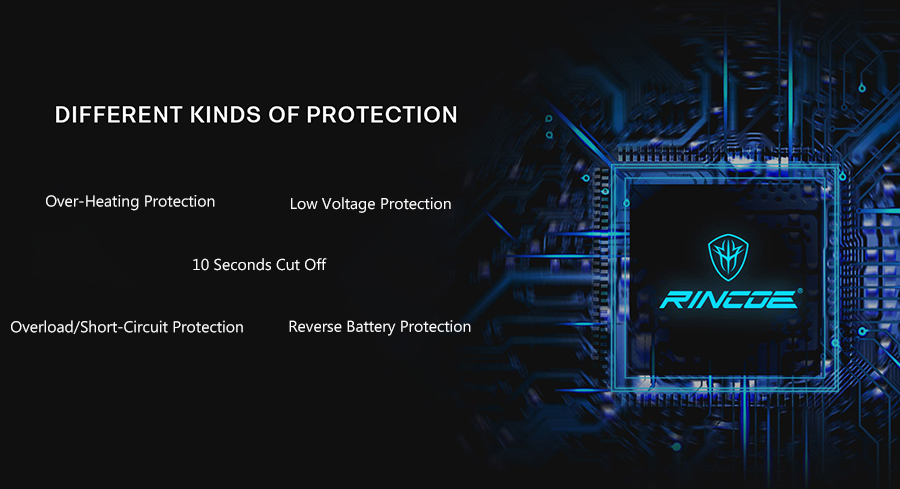 DIFFERENT KINDS OF PROTECTION

Over-Heating Protection

Low Voltage Protection

10 Seconds Cut Off

Overload/Short-Circuit Protection

Reverse Battery Protection

RINCOE®